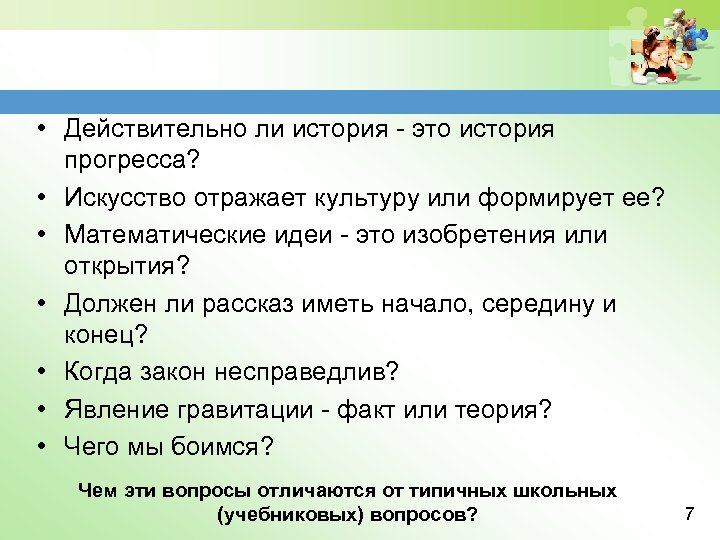 • Действительно ли история - это история прогресса?

• Искусство отражает культуру или формирует ее?

• Математические идеи - это изобретения или открытия?

• Должен ли рассказ иметь начало, середину и конец?

• Когда закон несправедлив?

• Явление гравитации - факт или теория?

• Чего мы боимся?

Чем эти вопросы отличаются от типичных школьных (учебниковых) вопросов?

7